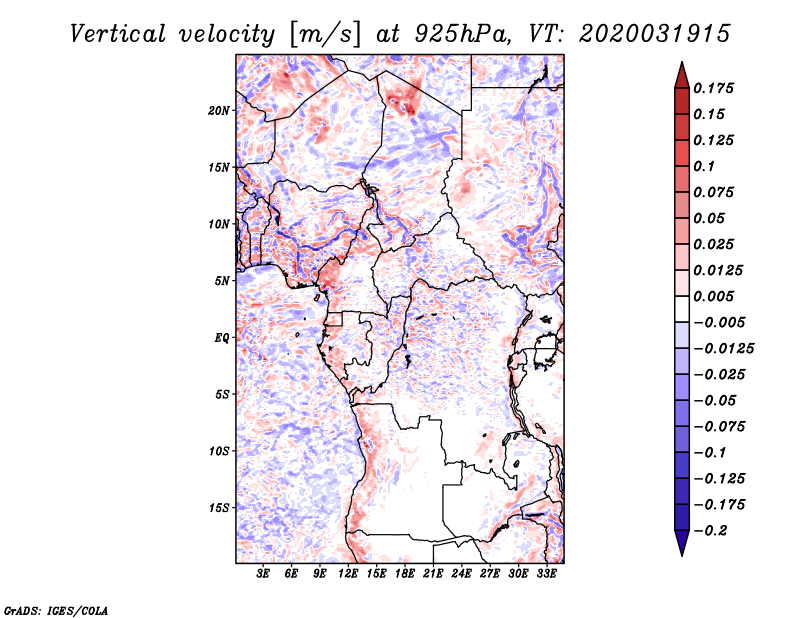 Vertical velocity [m/s] at 925hPa, VT: 2020031915

20N
15N
10N
5N
EQ
5S
10S
15S

3E 6E 9E 12E 15E 18E 21E 24E 27E 30E 33E

0.175
0.15
0.125
0.1
0.075
0.05
0.025
0.0125
0.005
−0.005
−0.0125
−0.025
−0.05
−0.075
−0.1
−0.125
−0.175
−0.2

GrADS: IGES/COLA